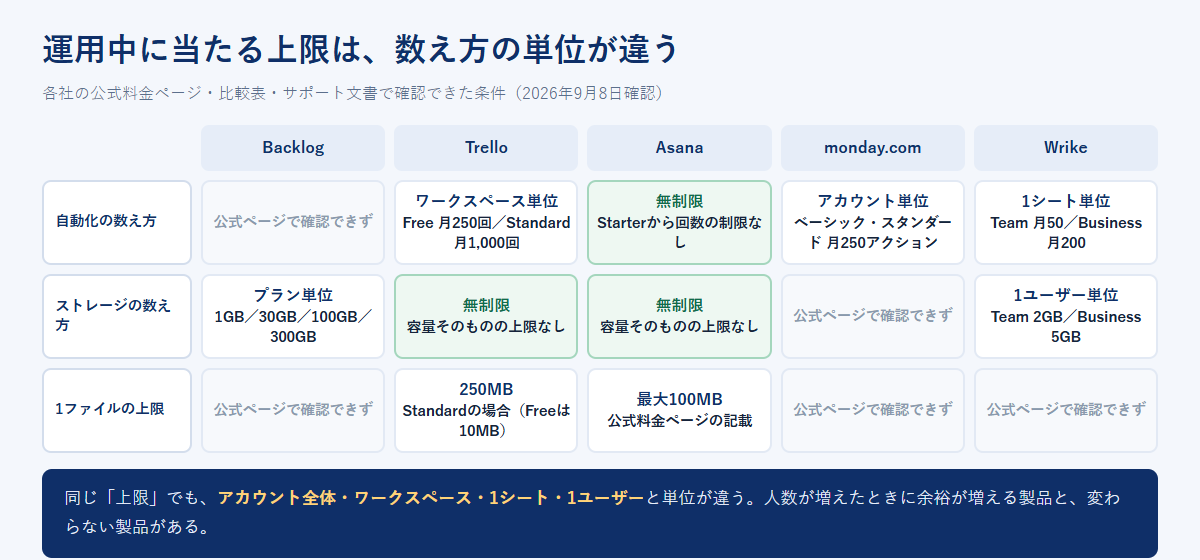 運用中に当たる上限は、数え方の単位が違う

各社の公式料金ページ・比較表・サポート文書で確認できた条件（2026年9月8日確認）

| | Backlog | Trello | Asana | monday.com | Wrike |
|---|---|---|---|---|---|
| 自動化の数え方 | 公式ページで確認できず | ワークスペース単位 Free 月250回／Standard 月1,000回 | 無制限 Starterから回数の制限なし | アカウント単位 ベーシック・スタンダード 月250アクション | 1シート単位 Team 月50／Business 月200 |
| ストレージの数え方 | プラン単位 1GB／30GB／100GB／300GB | 無制限 容量そのものの上限なし | 無制限 容量そのものの上限なし | 公式ページで確認できず | 1ユーザー単位 Team 2GB／Business 5GB |
| 1ファイルの上限 | 公式ページで確認できず | 250MB Standardの場合（Freeは10MB） | 最大100MB 公式料金ページの記載 | 公式ページで確認できず | 公式ページで確認できず |

同じ「上限」でも、アカウント全体・ワークスペース・1シート・1ユーザーと単位が違う。人数が増えたときに余裕が増える製品と、変わらない製品がある。